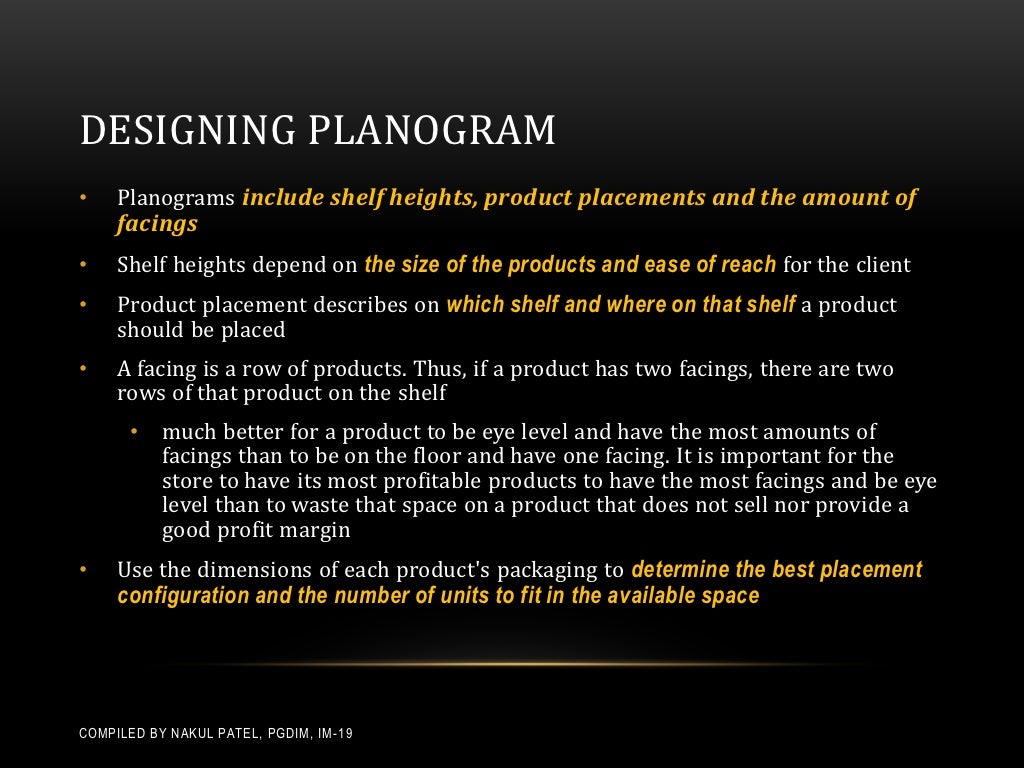 DESIGNING PLANOGRAM

• Planograms include shelf heights, product placements and the amount of facings

• Shelf heights depend on the size of the products and ease of reach for the client

• Product placement describes on which shelf and where on that shelf a product should be placed

• A facing is a row of products. Thus, if a product has two facings, there are two rows of that product on the shelf

• much better for a product to be eye level and have the most amounts of facings than to be on the floor and have one facing. It is important for the store to have its most profitable products to have the most facings and be eye level than to waste that space on a product that does not sell nor provide a good profit margin

• Use the dimensions of each product's packaging to determine the best placement configuration and the number of units to fit in the available space

COMPILED BY NAKUL PATEL, PGDIM, IM-19